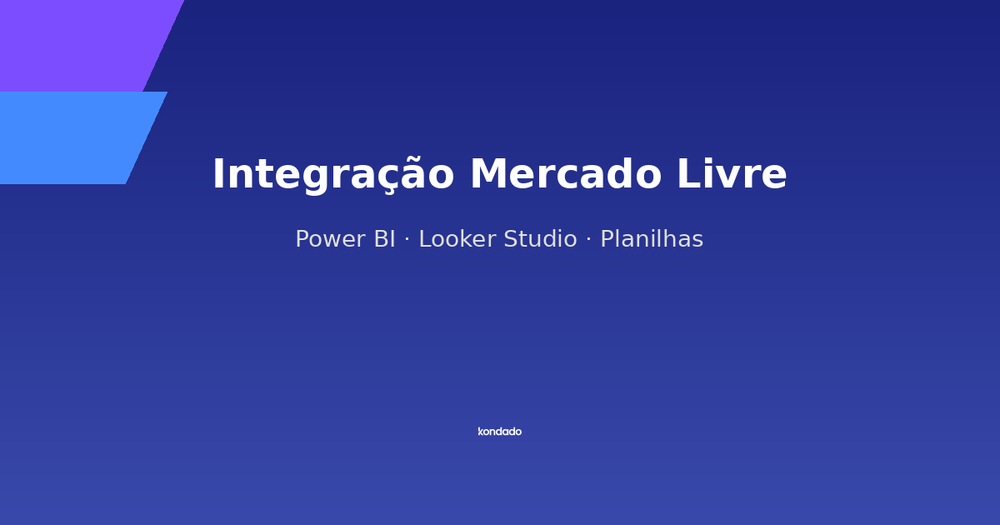 Integração Mercado Livre

Power BI · Looker Studio · Planilhas

kondado